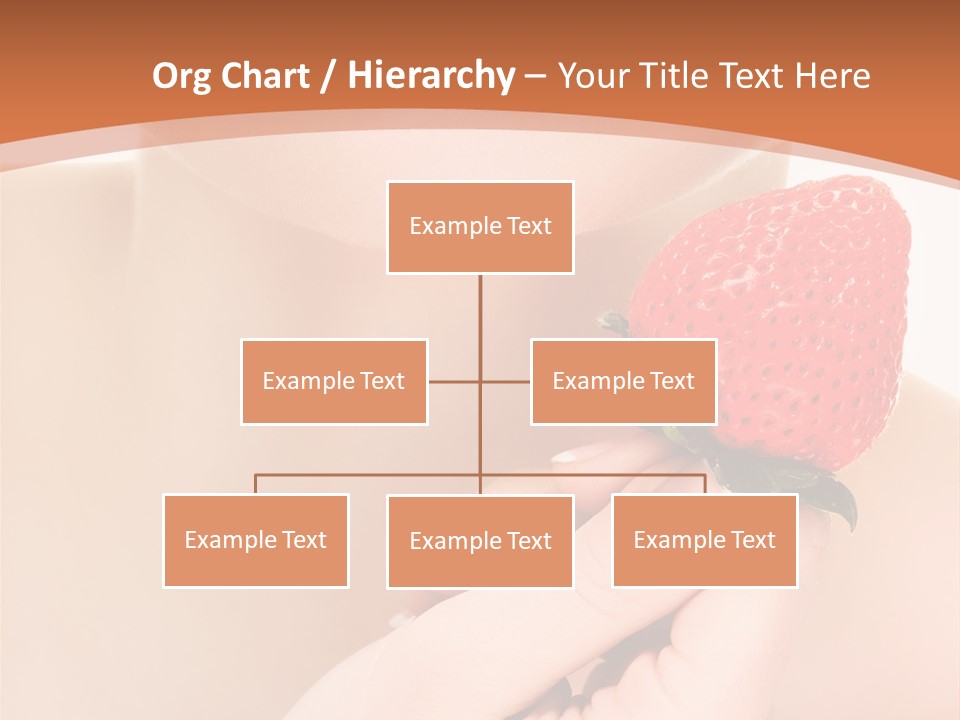 Org Chart / Hierarchy – Your Title Text Here

Example Text

Example Text

Example Text

Example Text

Example Text

Example Text